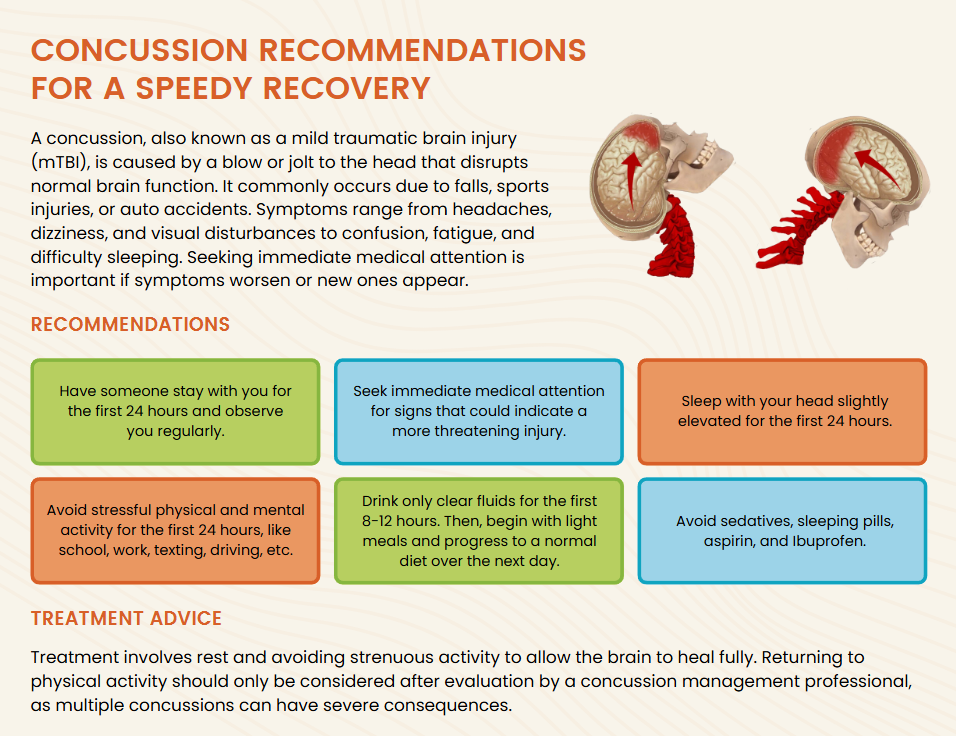 CONCUSSION RECOMMENDATIONS FOR A SPEEDY RECOVERY

A concussion, also known as a mild traumatic brain injury (mTBI), is caused by a blow or jolt to the head that disrupts normal brain function. It commonly occurs due to falls, sports injuries, or auto accidents. Symptoms range from headaches, dizziness, and visual disturbances to confusion, fatigue, and difficulty sleeping. Seeking immediate medical attention is important if symptoms worsen or new ones appear.

RECOMMENDATIONS

Have someone stay with you for the first 24 hours and observe you regularly.

Seek immediate medical attention for signs that could indicate a more threatening injury.

Sleep with your head slightly elevated for the first 24 hours.

Avoid stressful physical and mental activity for the first 24 hours, like school, work, texting, driving, etc.

Drink only clear fluids for the first 8-12 hours. Then, begin with light meals and progress to a normal diet over the next day.

Avoid sedatives, sleeping pills, aspirin, and Ibuprofen.

TREATMENT ADVICE

Treatment involves rest and avoiding strenuous activity to allow the brain to heal fully. Returning to physical activity should only be considered after evaluation by a concussion management professional, as multiple concussions can have severe consequences.